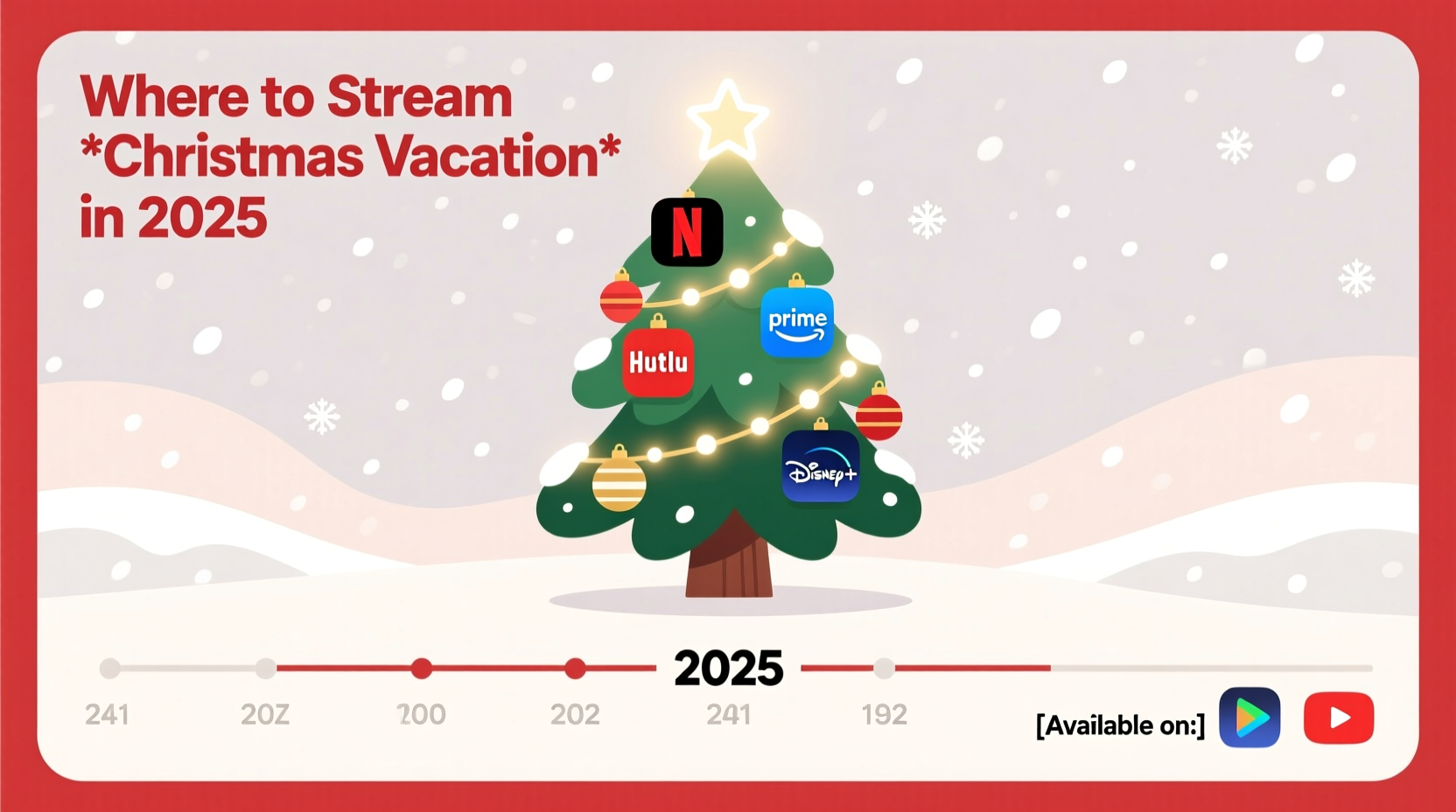 Where to Stream *Christmas Vacation* in 2025

N

prime

Hutlu

Disney+

2025

241 20Z 200 202 241 192

[Available on:]